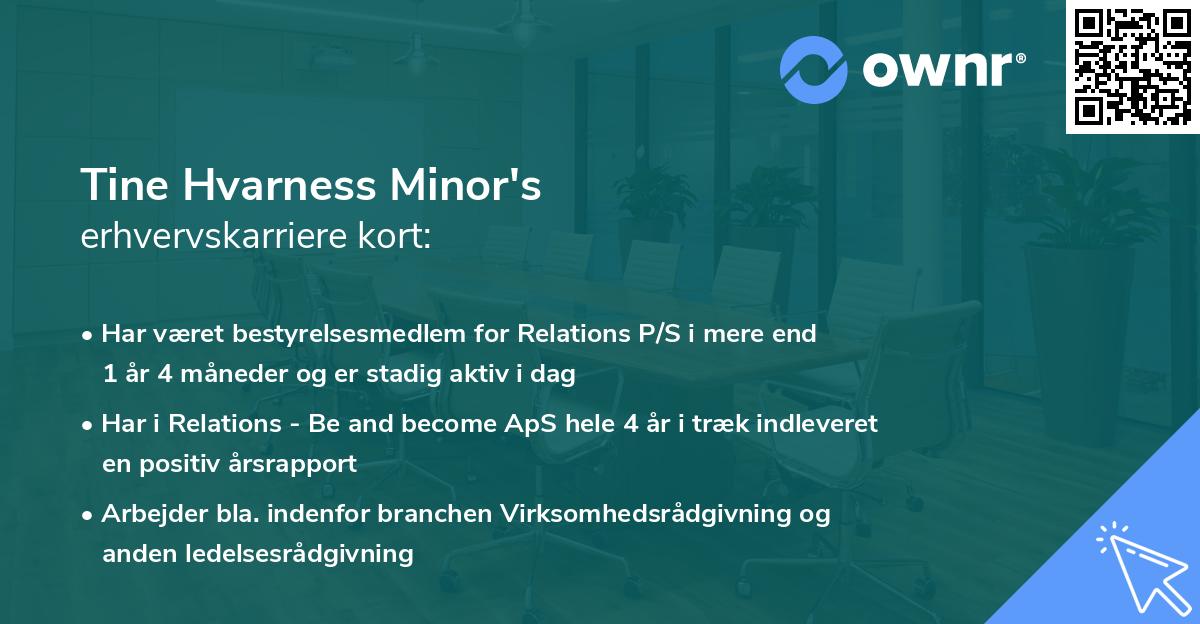 ownr®

Tine Hvarness Minor's
erhvervskarriere kort:

• Har været bestyrelsesmedlem for Relations P/S i mere end 1 år 4 måneder og er stadig aktiv i dag

• Har i Relations - Be and become ApS hele 4 år i træk indleveret en positiv årsrapport

• Arbejder bla. indenfor branchen Virksomhedsrådgivning og anden ledelsesrådgivning